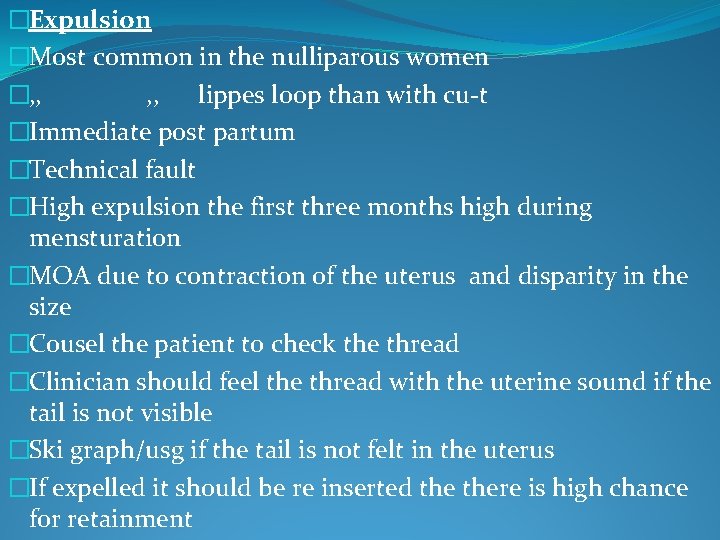 □Expulsion
□Most common in the nulliparous women
□,, ,, lippes loop than with cu-t
□Immediate post partum
□Technical fault
□High expulsion the first three months high during mensturation
□MOA due to contraction of the uterus and disparity in the size
□Cousel the patient to check the thread
□Clinician should feel the thread with the uterine sound if the tail is not visible
□Ski graph/usg if the tail is not felt in the uterus
□If expelled it should be re inserted the there is high chance for retainment